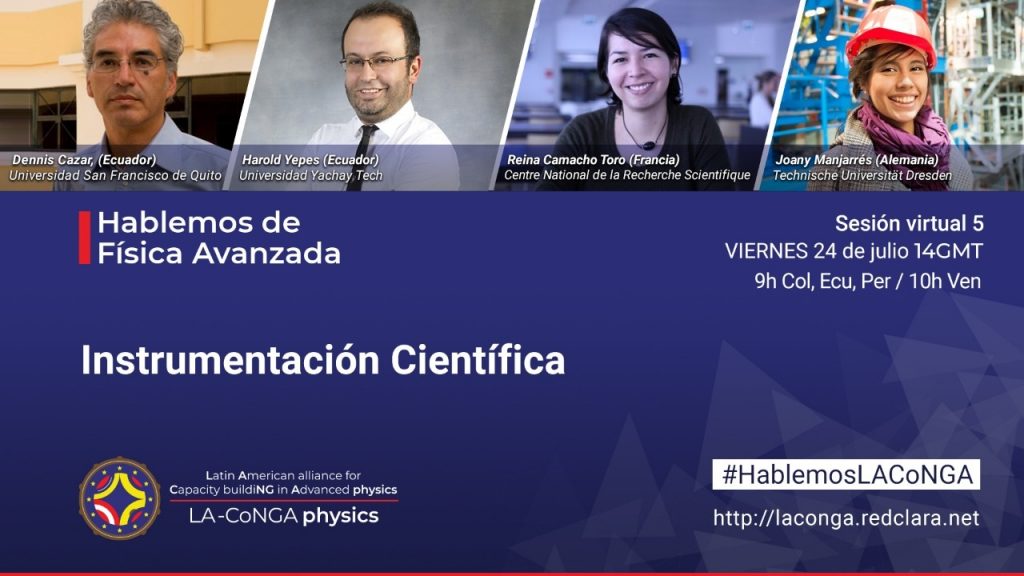 Dennis Cazar, (Ecuador)
Universidad San Francisco de Quito

Harold Yepes (Ecuador)
Universidad Yachay Tech

Reina Camacho Toro (Francia)
Centre National de la Recherche Scientifique

Joany Manjarrés (Alemania)
Technische Universität Dresden

Hablemos de Física Avanzada

Sesión virtual 5
VIERNES 24 de julio 14GMT
9h Col, Ecu, Per / 10h Ven

Instrumentación Científica

Latin American alliance for Capacity buildiNG in Advanced physics
LA-CoNGA physics

#HablemosLACoNGA

http://laconga.redclara.net